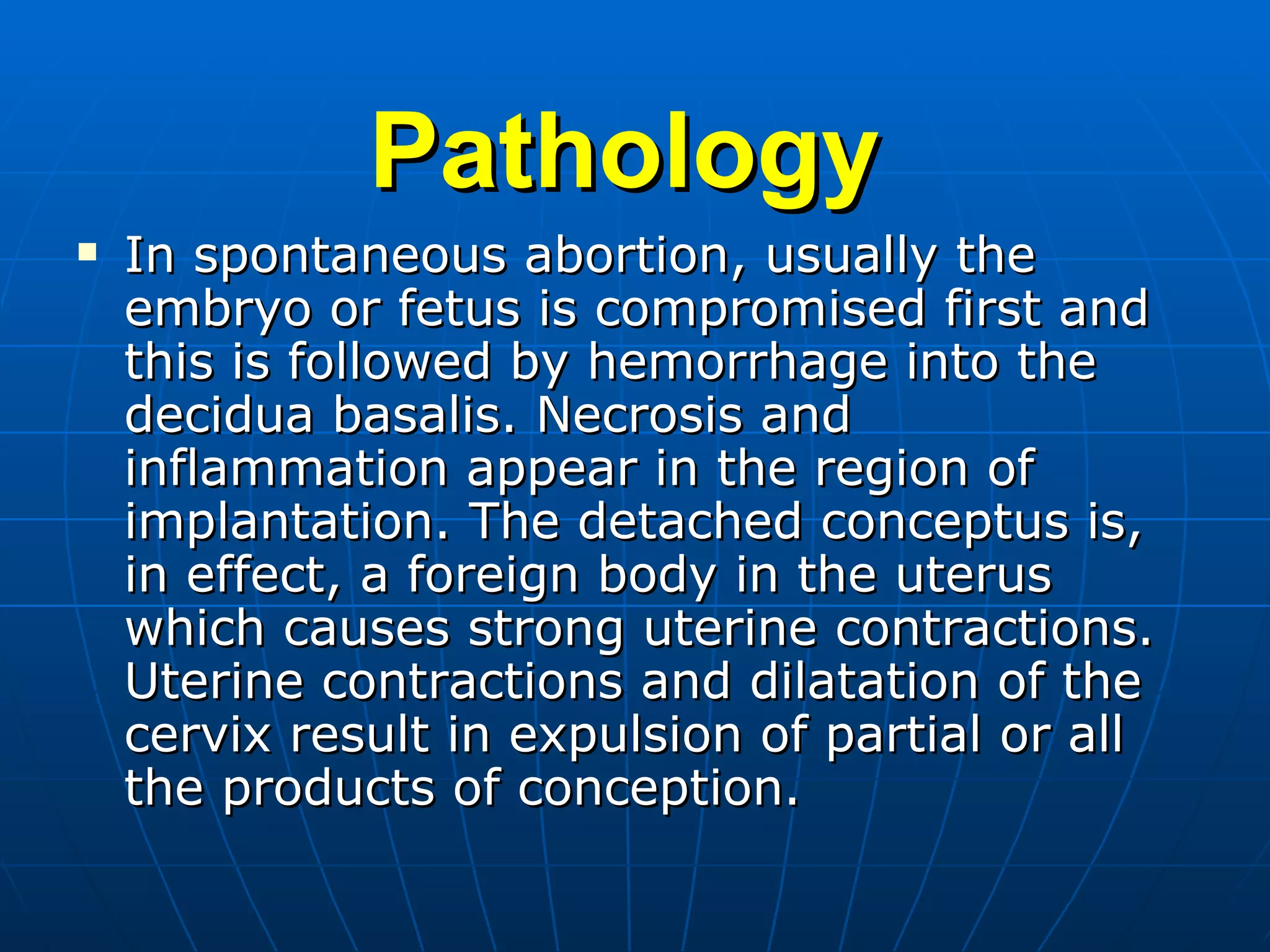 Pathology

▪ In spontaneous abortion, usually the embryo or fetus is compromised first and this is followed by hemorrhage into the decidua basalis. Necrosis and inflammation appear in the region of implantation. The detached conceptus is, in effect, a foreign body in the uterus which causes strong uterine contractions. Uterine contractions and dilatation of the cervix result in expulsion of partial or all the products of conception.